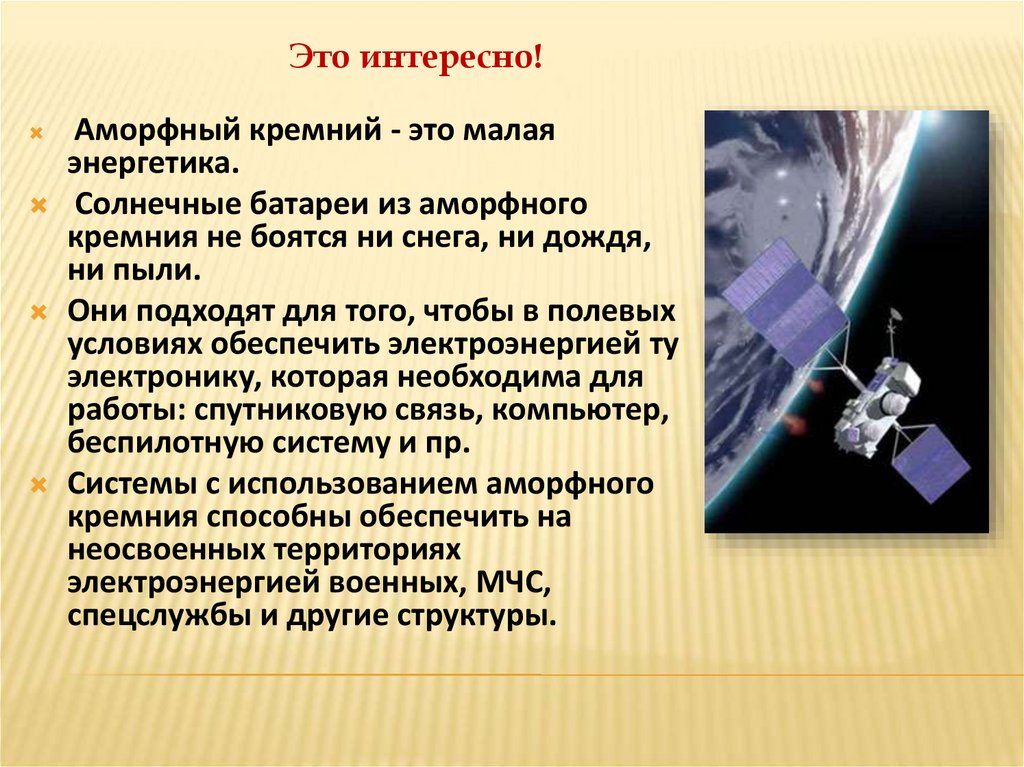 Это интересно!

Аморфный кремний - это малая энергетика.

Солнечные батареи из аморфного кремния не боятся ни снега, ни дождя, ни пыли.

Они подходят для того, чтобы в полевых условиях обеспечить электроэнергией ту электронику, которая необходима для работы: спутниковую связь, компьютер, беспилотную систему и пр.

Системы с использованием аморфного кремния способны обеспечить на неосвоенных территориях электроэнергией военных, МЧС, спецслужбы и другие структуры.